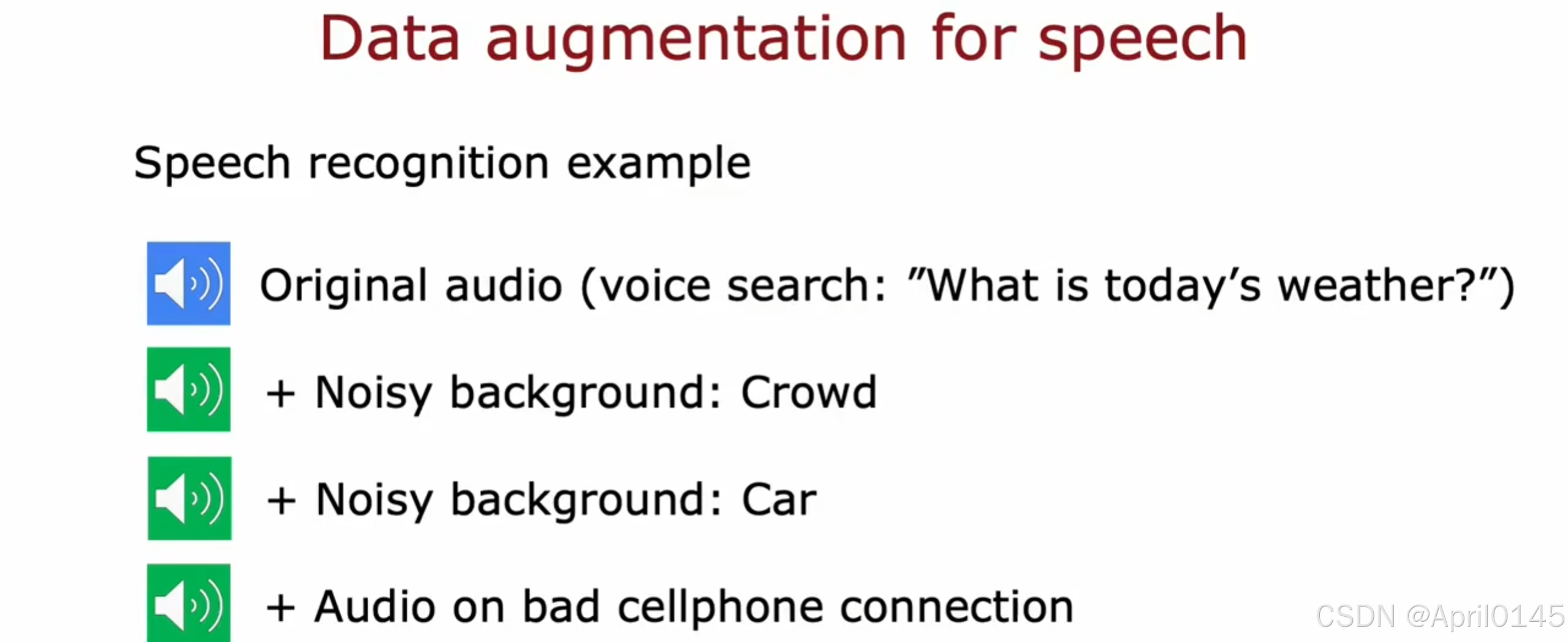 Data augmentation for speech

Speech recognition example

Original audio (voice search: ”What is today’s weather?”)

+ Noisy background: Crowd

+ Noisy background: Car

+ Audio on bad cellphone connection

CSDN @April0145